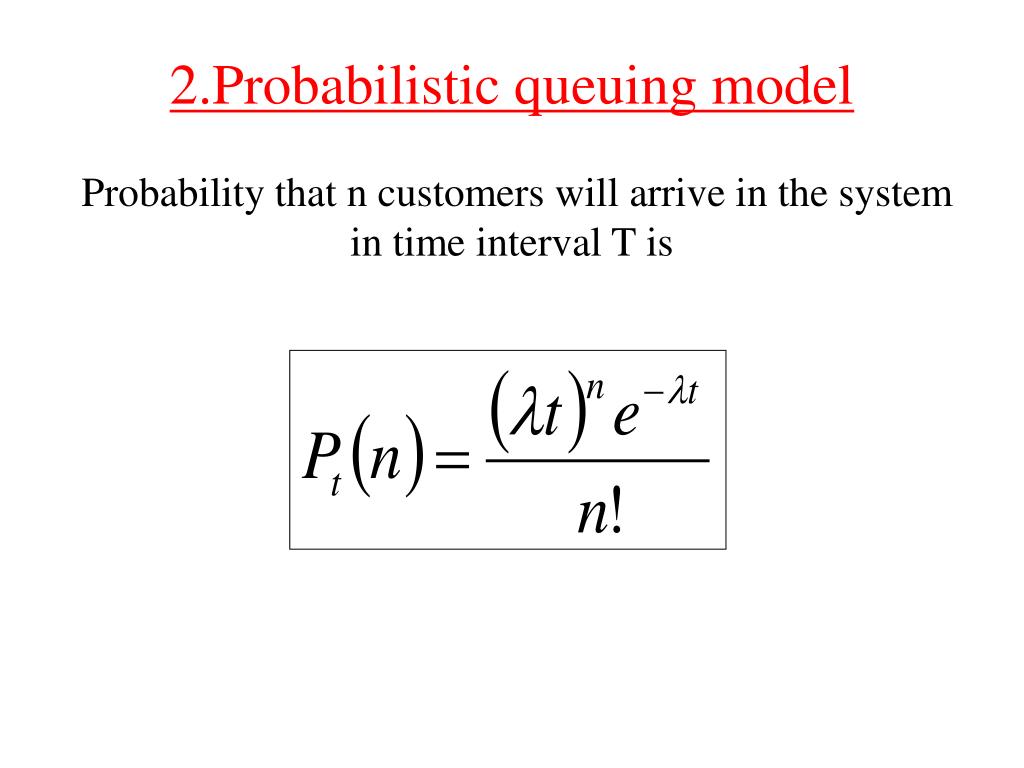 2.Probabilistic queuing model

Probability that n customers will arrive in the system in time interval T is

$P_t(n) = \frac{(\lambda t)^n e^{-\lambda t}}{n!}$